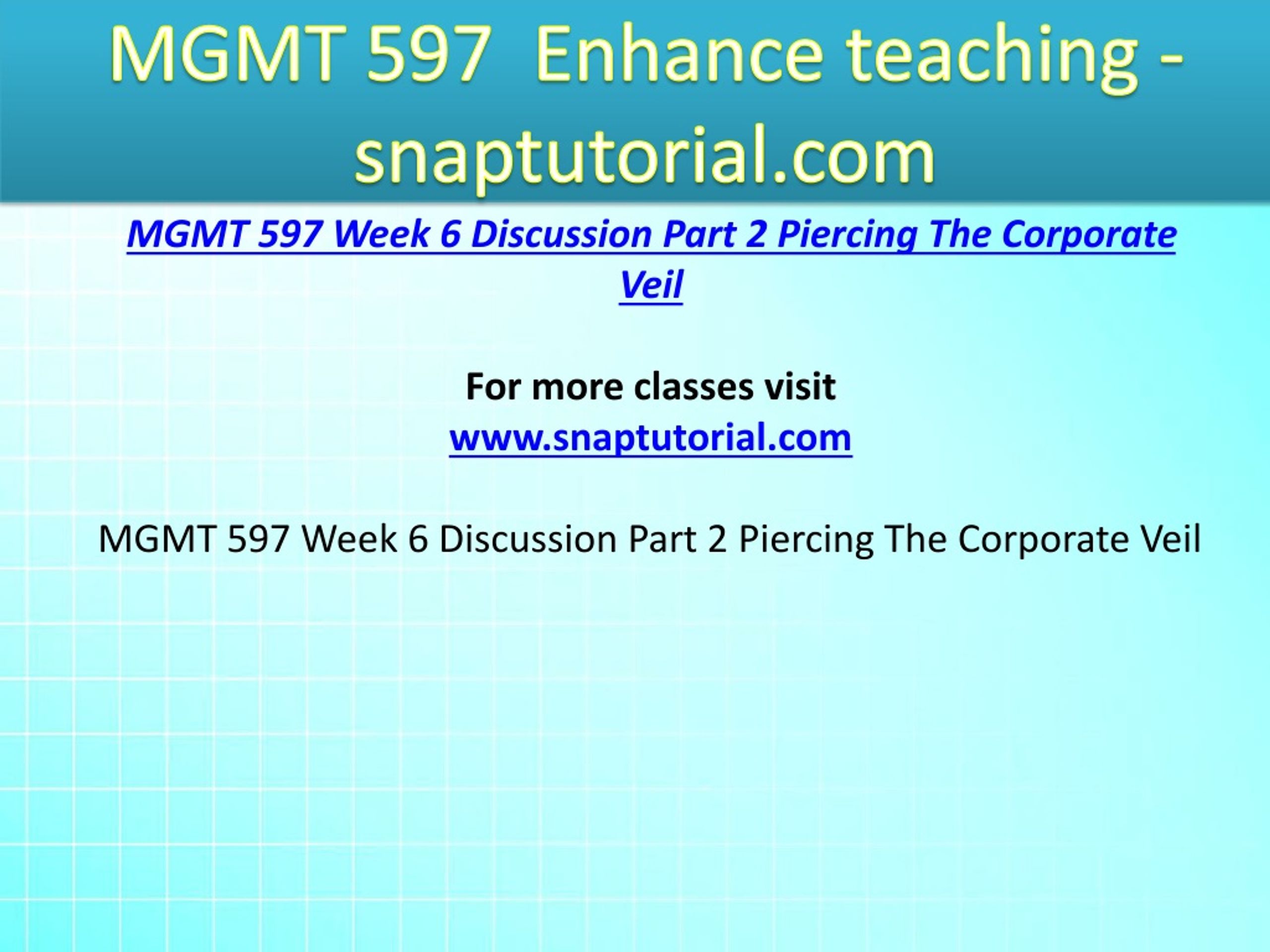 MGMT 597 Enhance teaching - snaptutorial.com

MGMT 597 Week 6 Discussion Part 2 Piercing The Corporate Veil

For more classes visit
www.snaptutorial.com

MGMT 597 Week 6 Discussion Part 2 Piercing The Corporate Veil